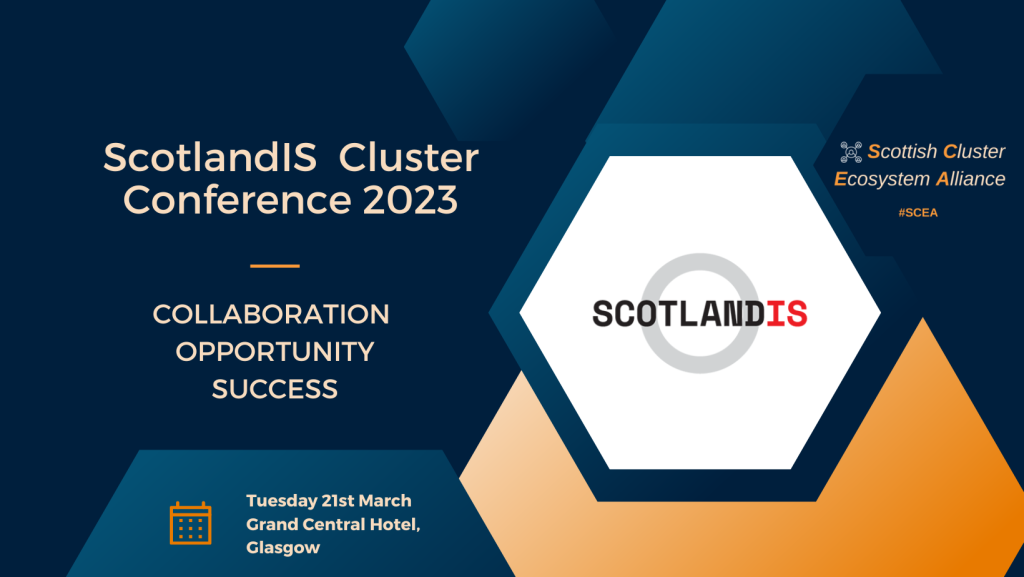 ScotlandIS Cluster Conference 2023

COLLABORATION
OPPORTUNITY
SUCCESS

Tuesday 21st March
Grand Central Hotel, Glasgow

SCOTLANDIS

Scottish Cluster Ecosystem Alliance

#SCEA